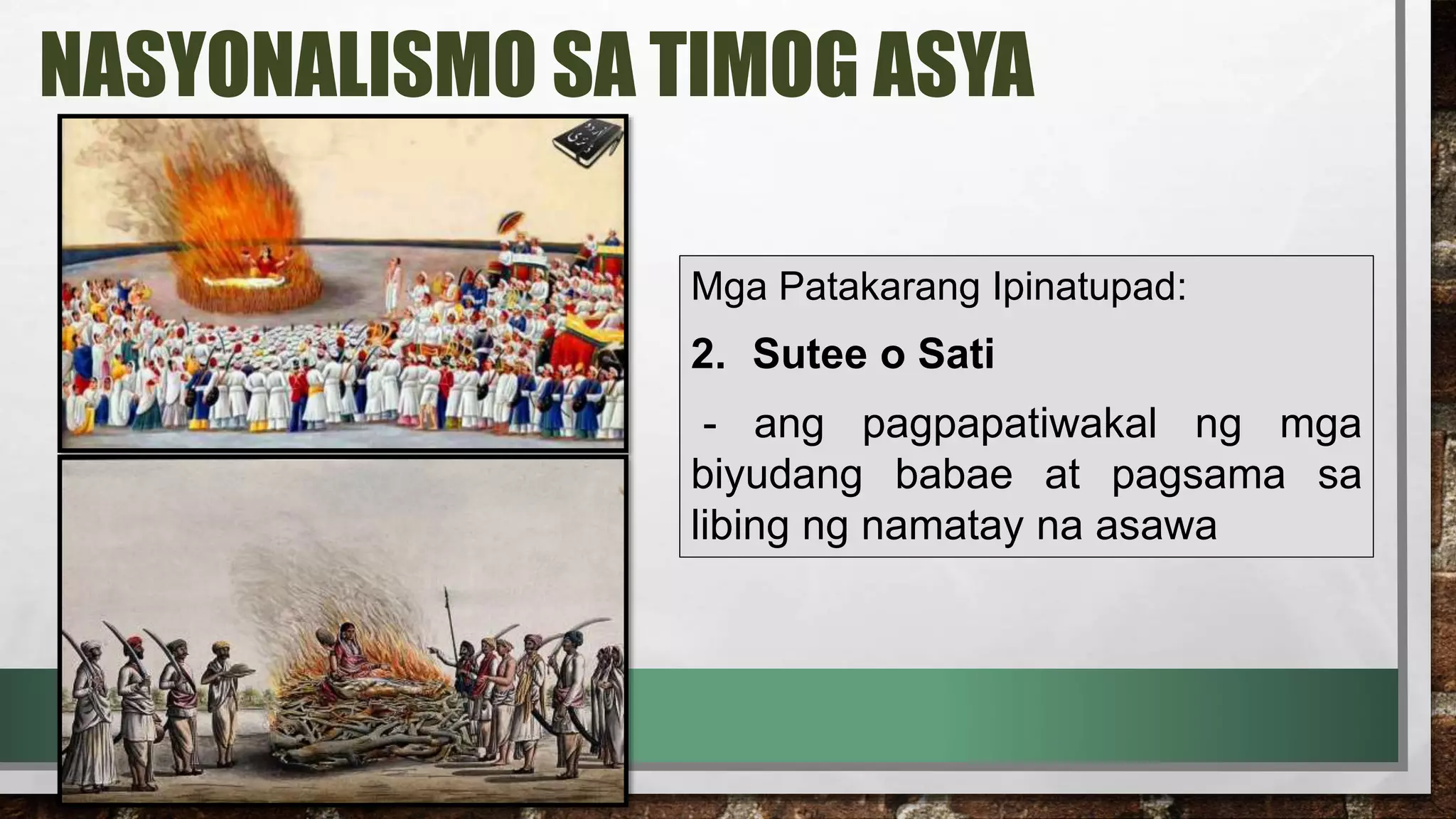 NASYONALISMO SA TIMOG ASYA

Mga Patakarang Ipinatupad:

2. Sutee o Sati

- ang pagpapatiwakal ng mga biyudang babae at pagsama sa libing ng namatay na asawa